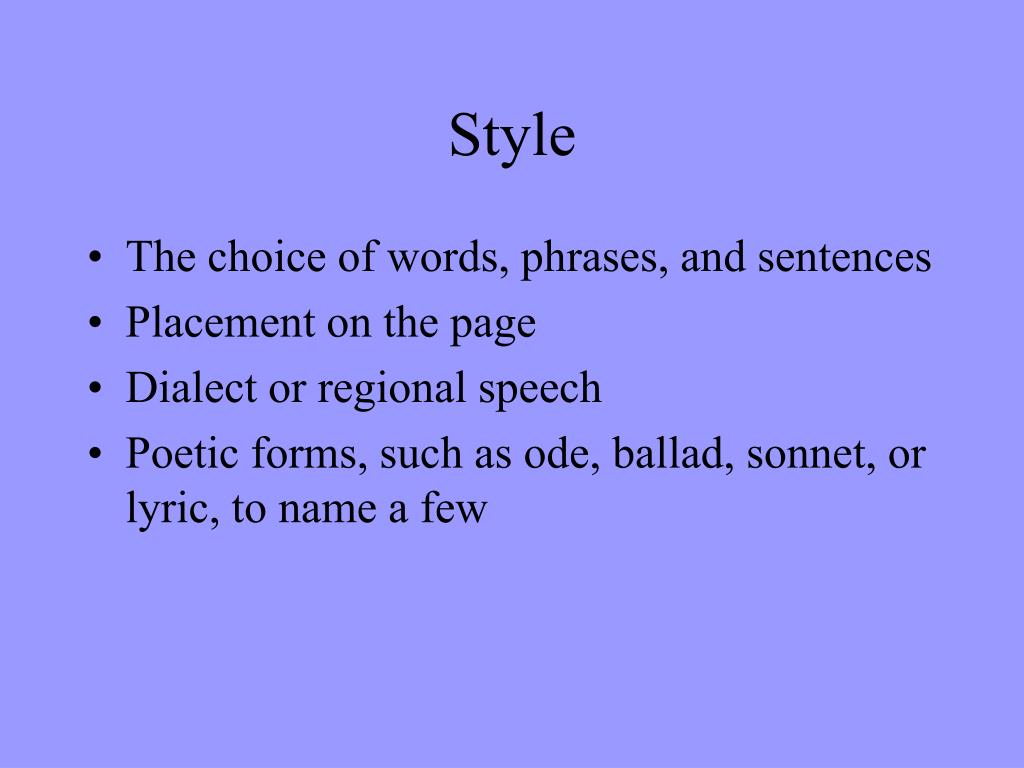 Style

• The choice of words, phrases, and sentences
• Placement on the page
• Dialect or regional speech
• Poetic forms, such as ode, ballad, sonnet, or lyric, to name a few